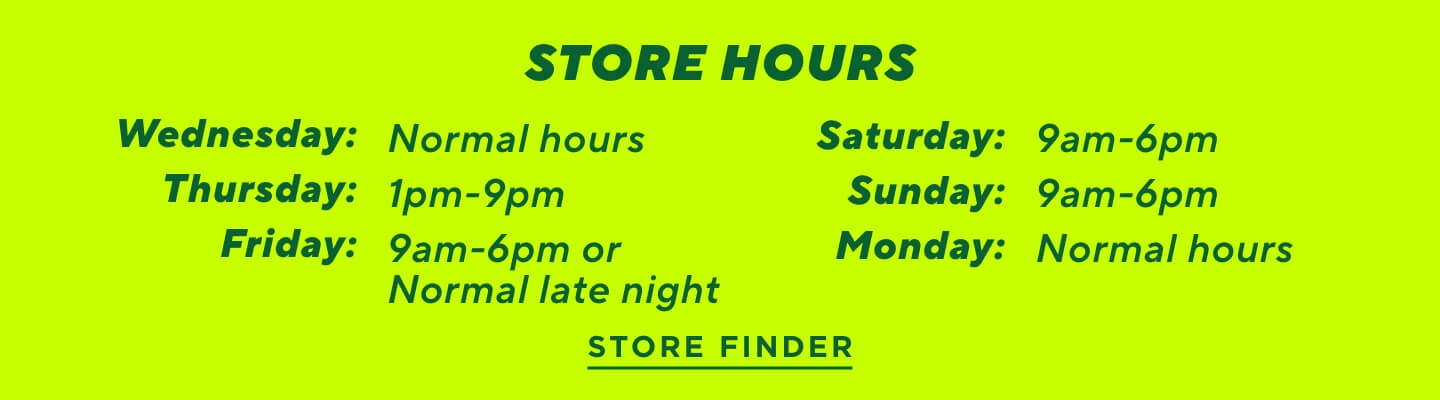 STORE HOURS

Wednesday: Normal hours
Thursday: 1pm-9pm
Friday: 9am-6pm or Normal late night

Saturday: 9am-6pm
Sunday: 9am-6pm
Monday: Normal hours

STORE FINDER